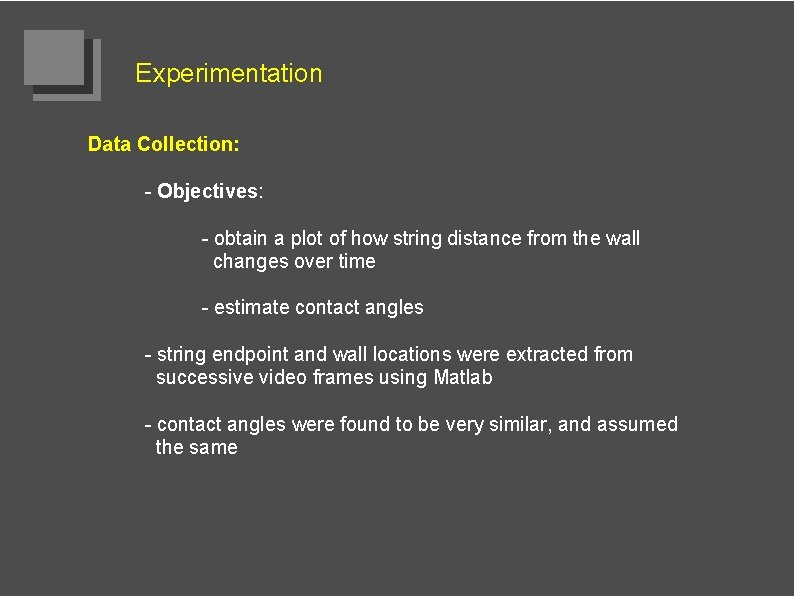 Experimentation

Data Collection:

- Objectives:

- obtain a plot of how string distance from the wall changes over time

- estimate contact angles

- string endpoint and wall locations were extracted from successive video frames using Matlab

- contact angles were found to be very similar, and assumed the same